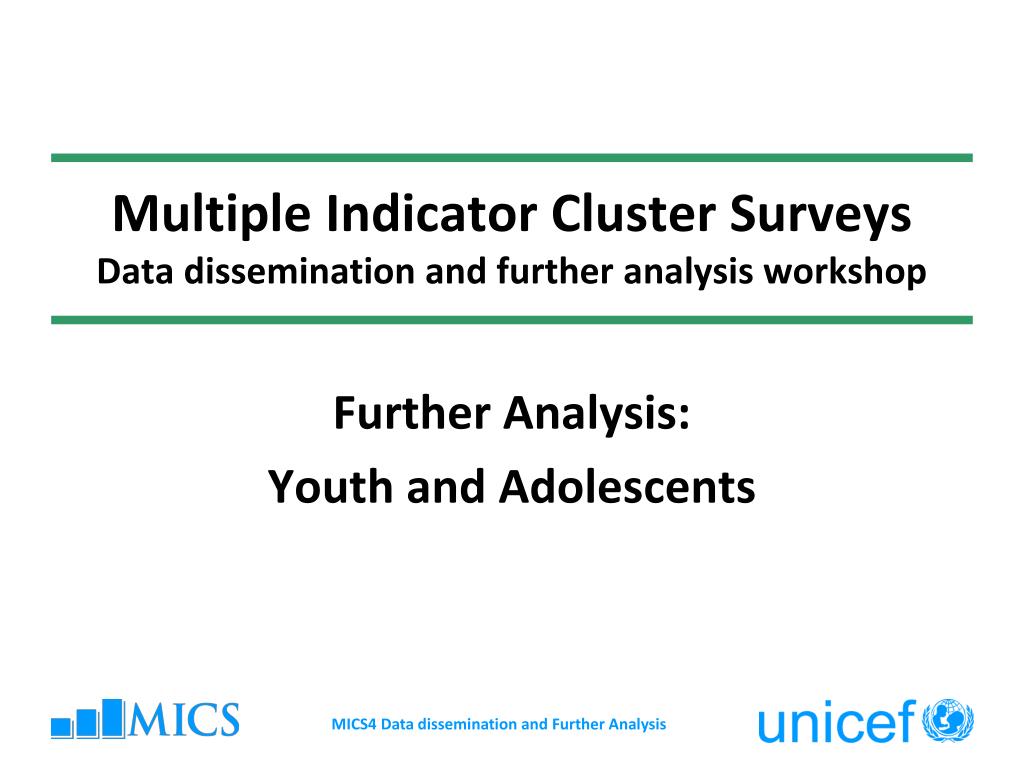 Multiple Indicator Cluster Surveys
Data dissemination and further analysis workshop

Further Analysis:
Youth and Adolescents

MICS

MICS4 Data dissemination and Further Analysis

unicef